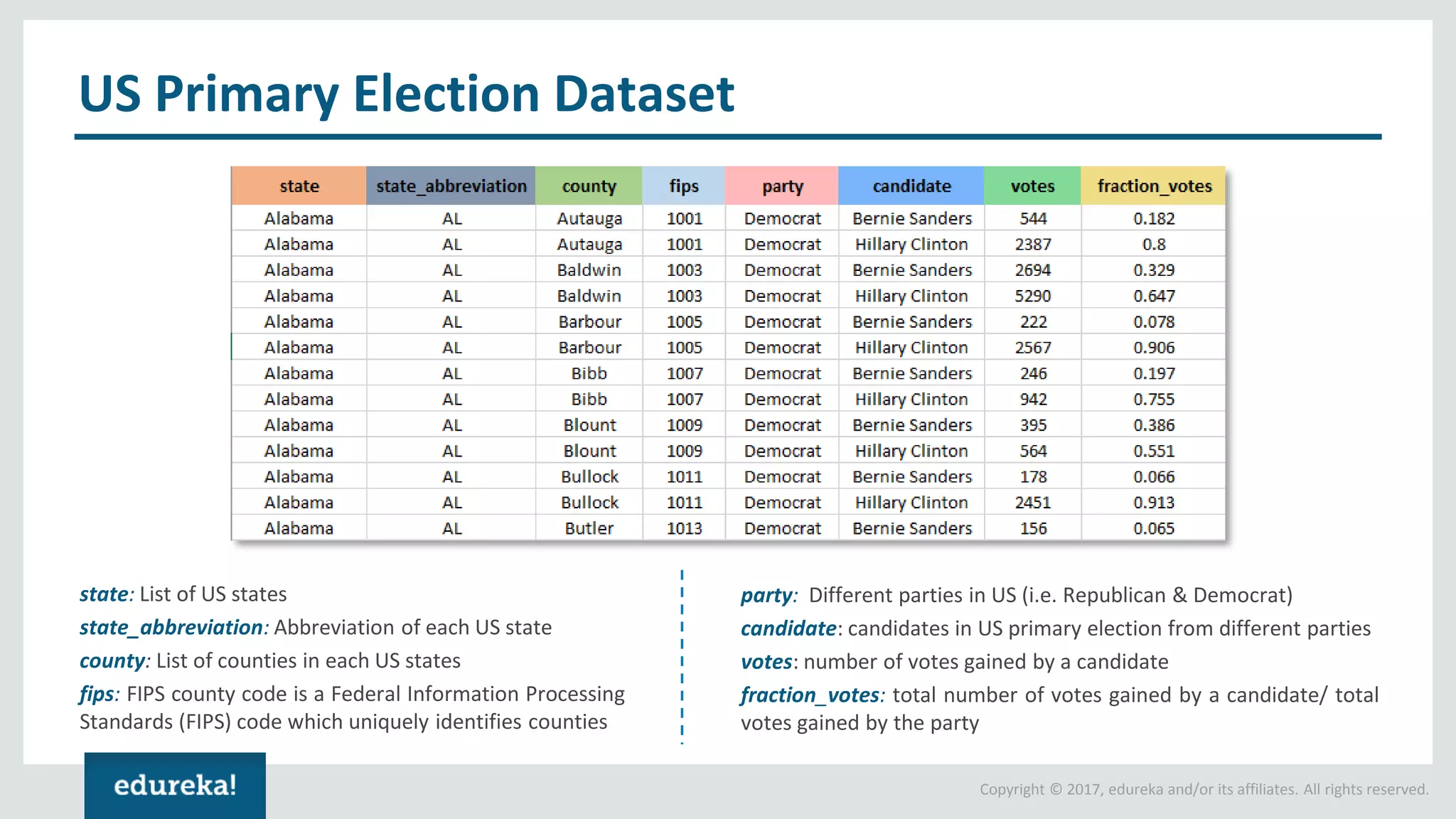 US Primary Election Dataset

| state | state_abbreviation | county | fips | party | candidate | votes | fraction_votes |
|---|---|---|---|---|---|---|---|
| Alabama | AL | Autauga | 1001 | Democrat | Bernie Sanders | 544 | 0.182 |
| Alabama | AL | Autauga | 1001 | Democrat | Hillary Clinton | 2387 | 0.8 |
| Alabama | AL | Baldwin | 1003 | Democrat | Bernie Sanders | 2694 | 0.329 |
| Alabama | AL | Baldwin | 1003 | Democrat | Hillary Clinton | 5290 | 0.647 |
| Alabama | AL | Barbour | 1005 | Democrat | Bernie Sanders | 222 | 0.078 |
| Alabama | AL | Barbour | 1005 | Democrat | Hillary Clinton | 2567 | 0.906 |
| Alabama | AL | Bibb | 1007 | Democrat | Bernie Sanders | 246 | 0.197 |
| Alabama | AL | Bibb | 1007 | Democrat | Hillary Clinton | 942 | 0.755 |
| Alabama | AL | Blount | 1009 | Democrat | Bernie Sanders | 395 | 0.386 |
| Alabama | AL | Blount | 1009 | Democrat | Hillary Clinton | 564 | 0.551 |
| Alabama | AL | Bullock | 1011 | Democrat | Bernie Sanders | 178 | 0.066 |
| Alabama | AL | Bullock | 1011 | Democrat | Hillary Clinton | 2451 | 0.913 |
| Alabama | AL | Butler | 1013 | Democrat | Bernie Sanders | 156 | 0.065 |

state: List of US states
state_abbreviation: Abbreviation of each US state
county: List of counties in each US states
fips: FIPS county code is a Federal Information Processing Standards (FIPS) code which uniquely identifies counties

party: Different parties in US (i.e. Republican & Democrat)
candidate: candidates in US primary election from different parties
votes: number of votes gained by a candidate
fraction_votes: total number of votes gained by a candidate/ total votes gained by the party

edureka!

Copyright © 2017, edureka and/or its affiliates. All rights reserved.